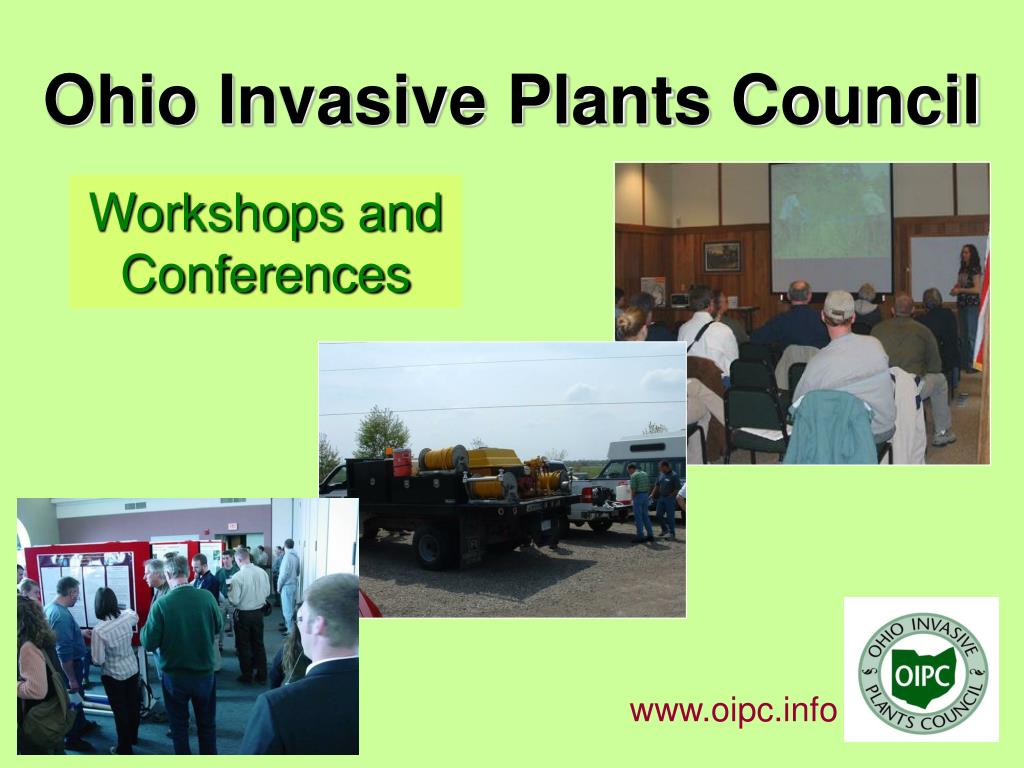 Ohio Invasive Plants Council

Workshops and Conferences

www.oipc.info

OHIO INVASIVE PLANTS COUNCIL
OIPC